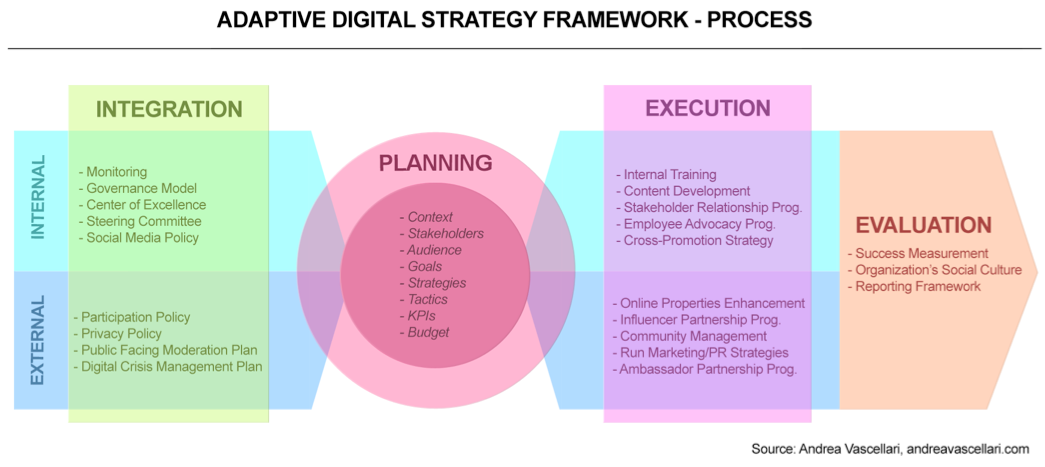 ADAPTIVE DIGITAL STRATEGY FRAMEWORK - PROCESS

INTEGRATION

INTERNAL

- Monitoring
- Governance Model
- Center of Excellence
- Steering Committee
- Social Media Policy

EXTERNAL

- Participation Policy
- Privacy Policy
- Public Facing Moderation Plan
- Digital Crisis Management Plan

PLANNING

- Context
- Stakeholders
- Audience
- Goals
- Strategies
- Tactics
- KPIs
- Budget

EXECUTION

- Internal Training
- Content Development
- Stakeholder Relationship Prog.
- Employee Advocacy Prog.
- Cross-Promotion Strategy

- Online Properties Enhancement
- Influencer Partnership Prog.
- Community Management
- Run Marketing/PR Strategies
- Ambassador Partnership Prog.

EVALUATION

- Success Measurement
- Organization's Social Culture
- Reporting Framework

Source: Andrea Vascellari, andreavascellari.com